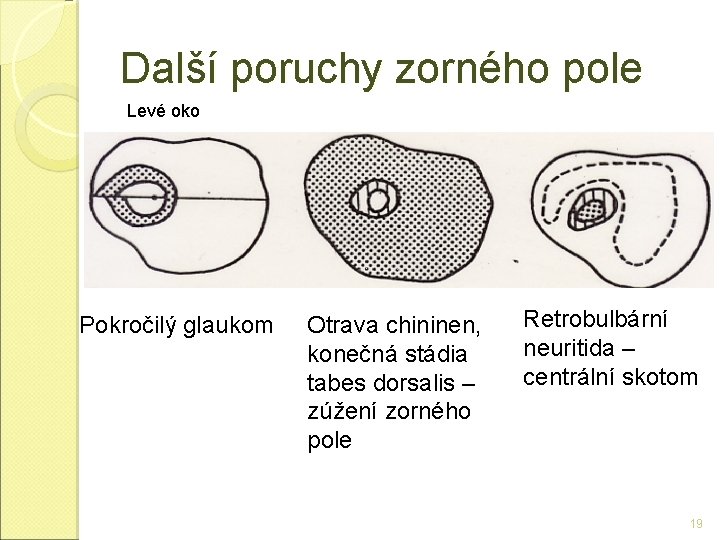 Další poruchy zorného pole

Levé oko

Pokročilý glaukom

Otrava chininen, konečná stádia tabes dorsalis – zúžení zorného pole

Retrobulbární neuritida – centrální skotom

19